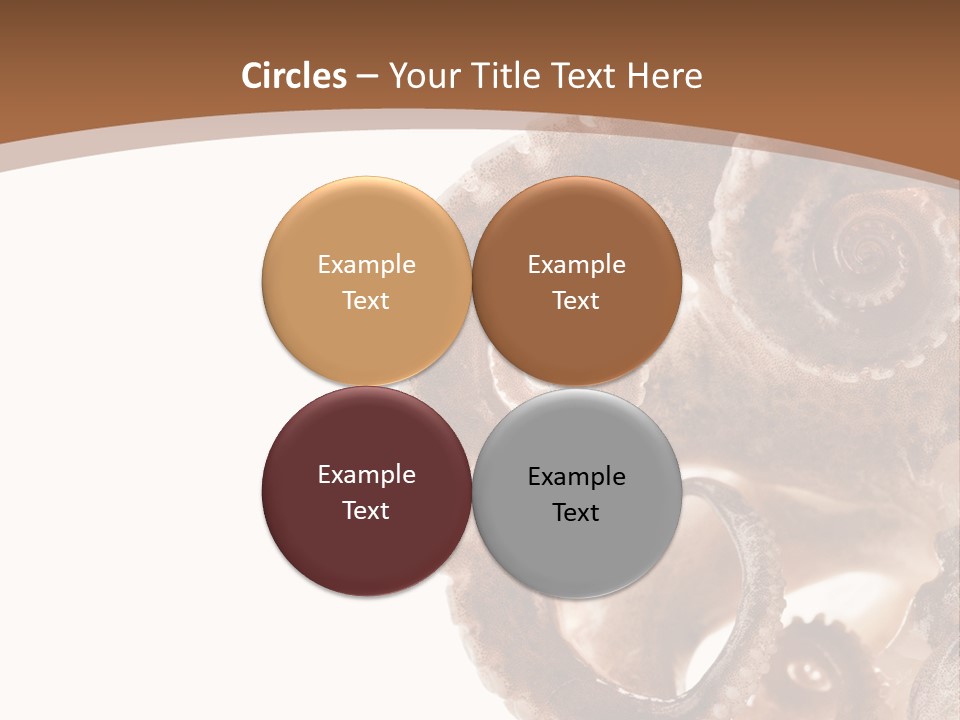 Circles – Your Title Text Here

Example Text

Example Text

Example Text

Example Text